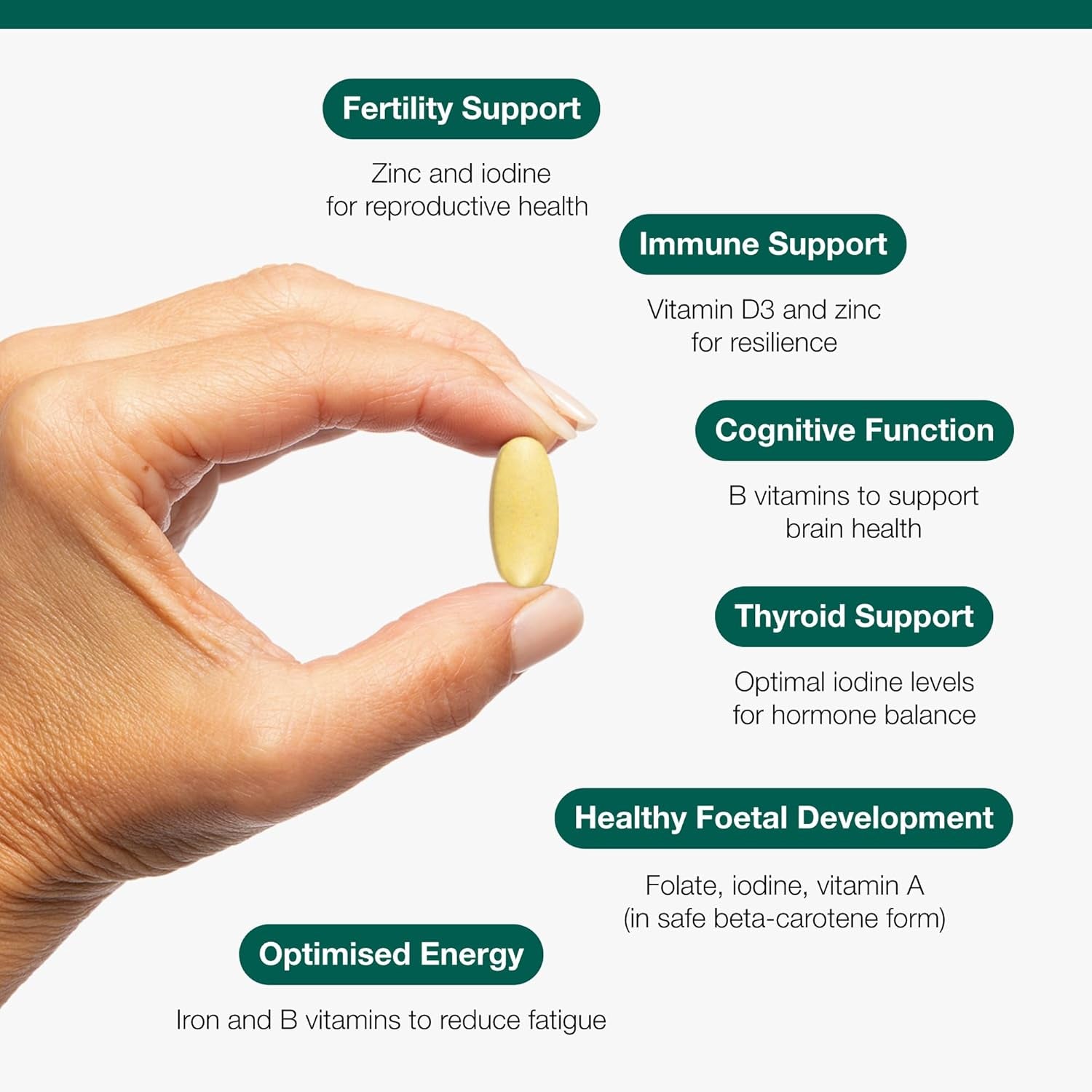 Fertility Support

Zinc and iodine for reproductive health

Immune Support

Vitamin D3 and zinc for resilience

Cognitive Function

B vitamins to support brain health

Thyroid Support

Optimal iodine levels for hormone balance

Healthy Foetal Development

Folate, iodine, vitamin A (in safe beta-carotene form)

Optimised Energy

Iron and B vitamins to reduce fatigue